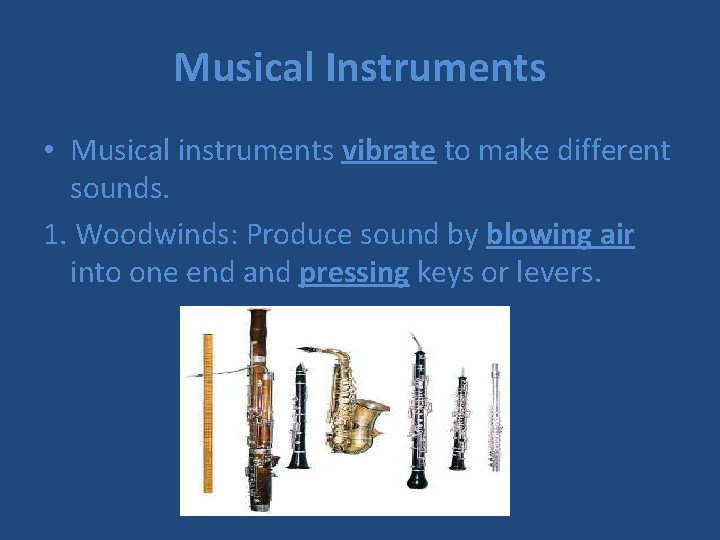 Musical Instruments

• Musical instruments vibrate to make different sounds.

1. Woodwinds: Produce sound by blowing air into one end and pressing keys or levers.